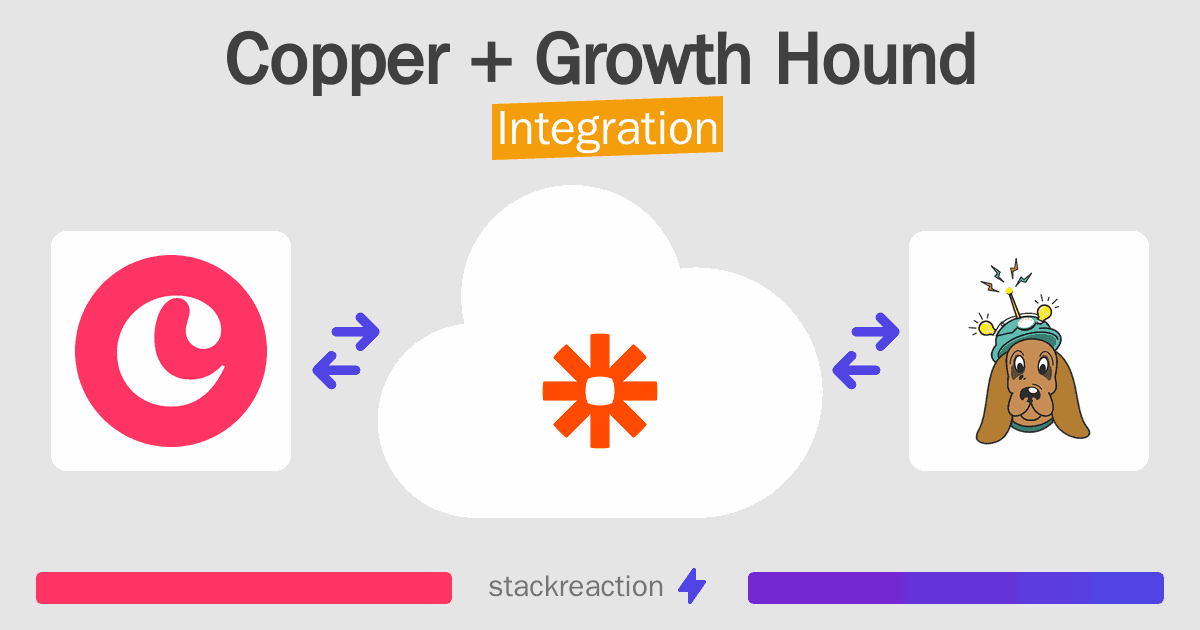 Copper + Growth Hound
Integration

stackreaction